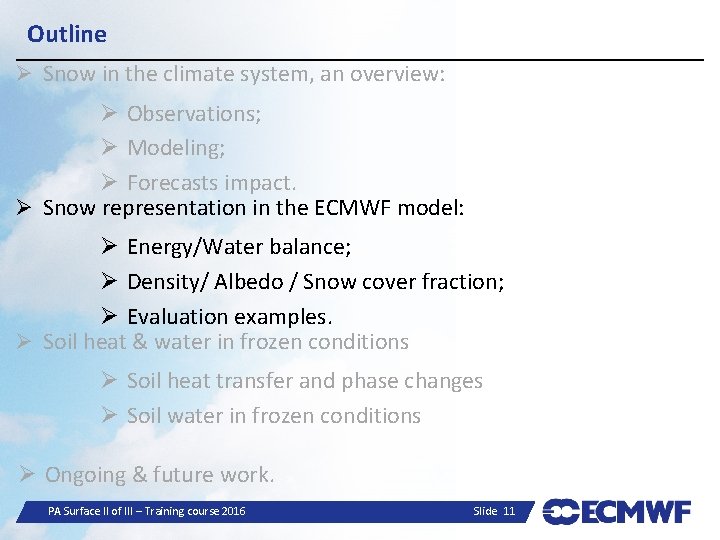 Outline

➢ Snow in the climate system, an overview:

➢ Observations;

➢ Modeling;

➢ Forecasts impact.

➢ Snow representation in the ECMWF model:

➢ Energy/Water balance;

➢ Density/ Albedo / Snow cover fraction;

➢ Evaluation examples.

➢ Soil heat & water in frozen conditions

➢ Soil heat transfer and phase changes

➢ Soil water in frozen conditions

➢ Ongoing & future work.

PA Surface II of III – Training course 2016

Slide 11

ECMWF